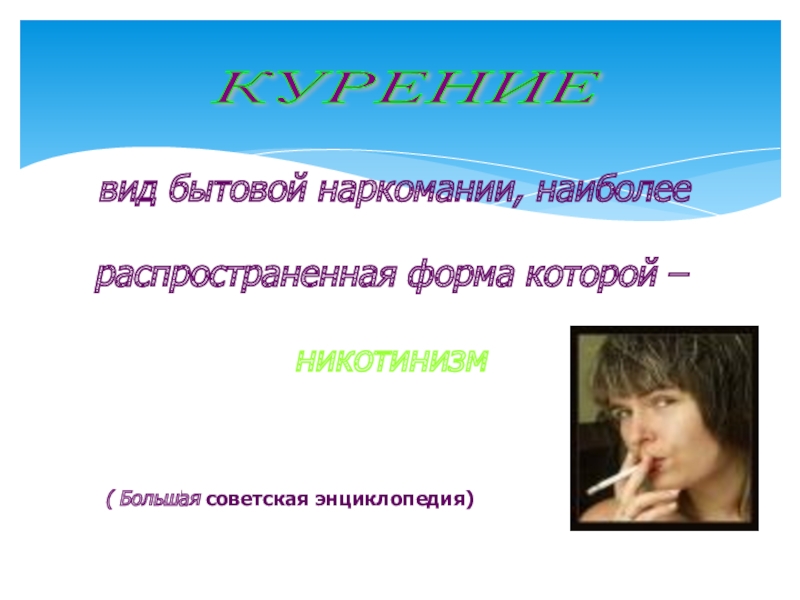 КУРЕНИЕ

вид бытовой наркомании, наиболее

распространенная форма которой –

никотинизм

( Большая советская энциклопедия)